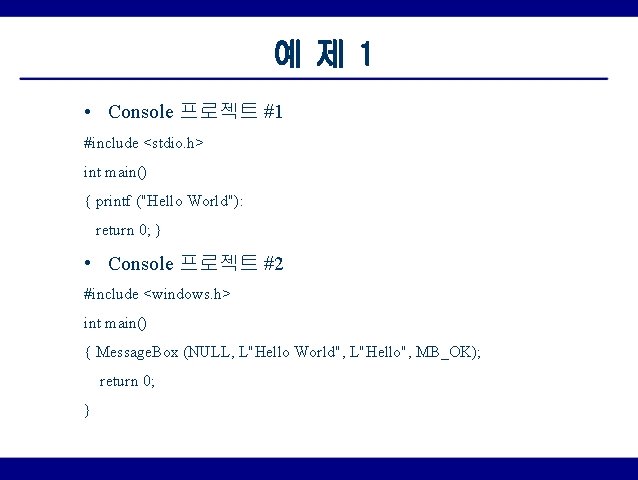 예 제 1

• Console 프로젝트 #1

#include <stdio.h>

int main()

{ printf ("Hello World"):

return 0; }

• Console 프로젝트 #2

#include <windows.h>

int main()

{ MessageBox (NULL, L"Hello World", L"Hello", MB_OK);

return 0;

}